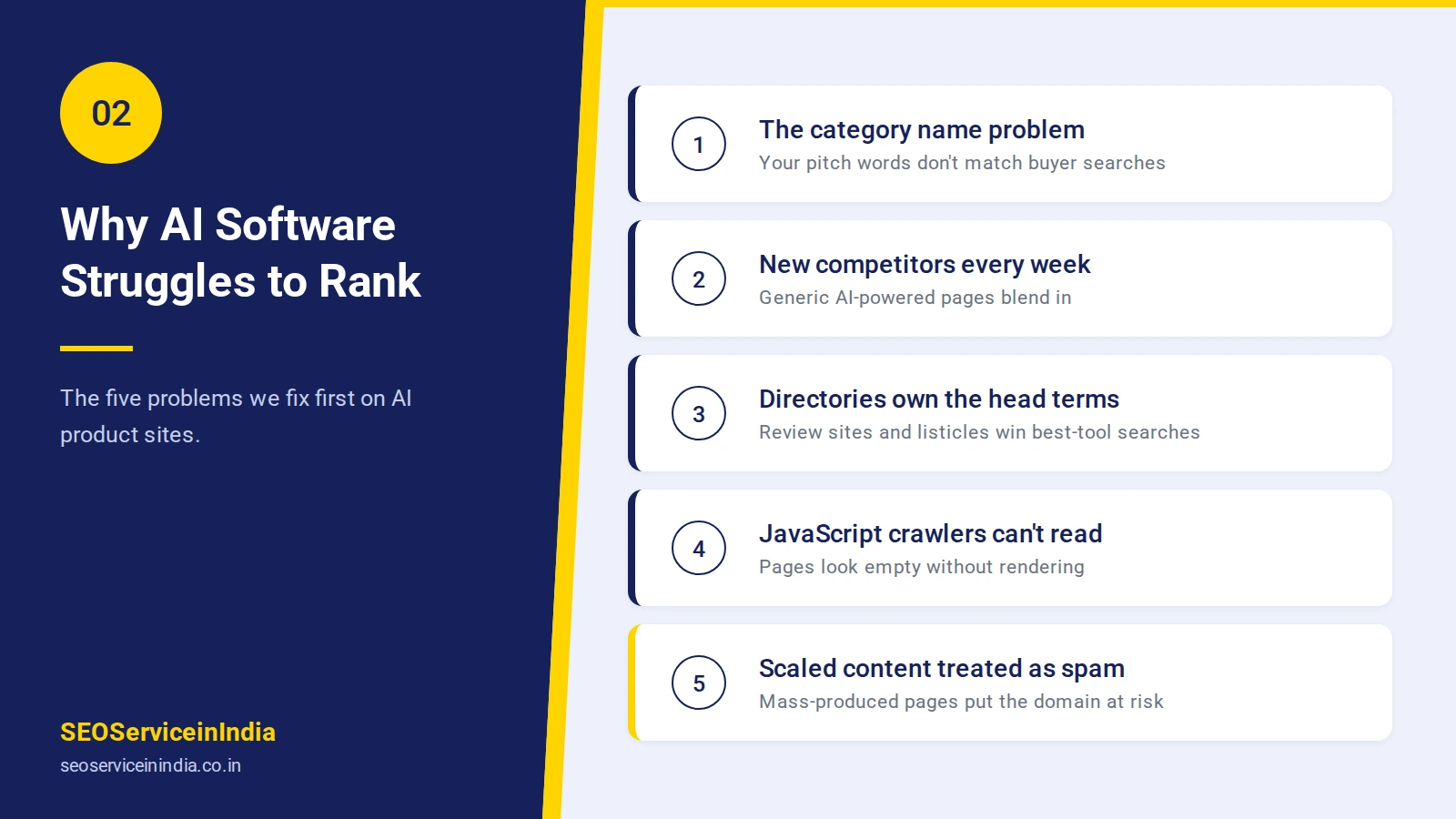 02

Why AI Software Struggles to Rank

The five problems we fix first on AI product sites.

SEOServiceinIndia
seoserviceinindia.co.in

1
The category name problem
Your pitch words don't match buyer searches

2
New competitors every week
Generic AI-powered pages blend in

3
Directories own the head terms
Review sites and listicles win best-tool searches

4
JavaScript crawlers can't read
Pages look empty without rendering

5
Scaled content treated as spam
Mass-produced pages put the domain at risk